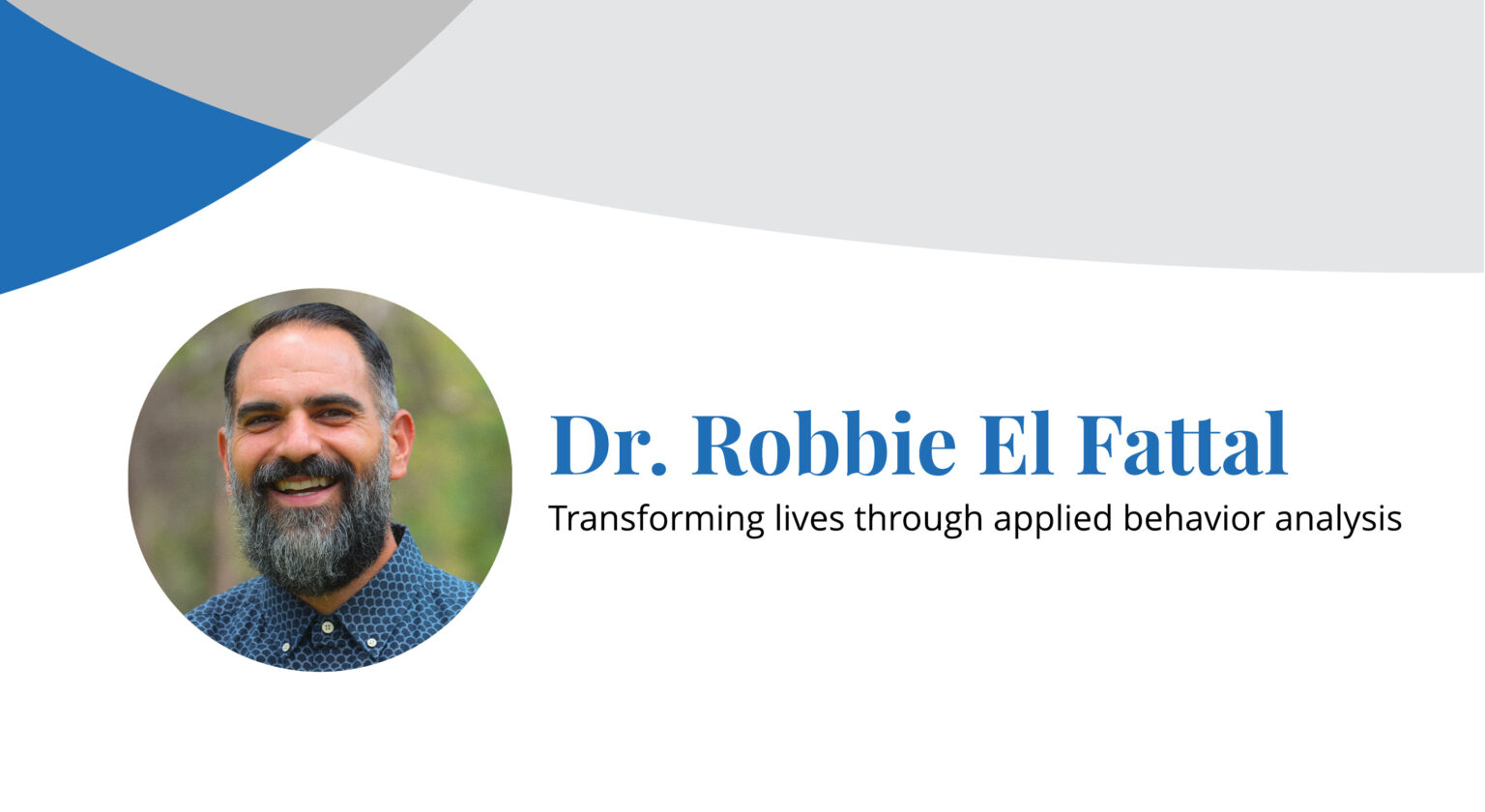 Dr. Robbie El Fattal

Transforming lives through applied behavior analysis